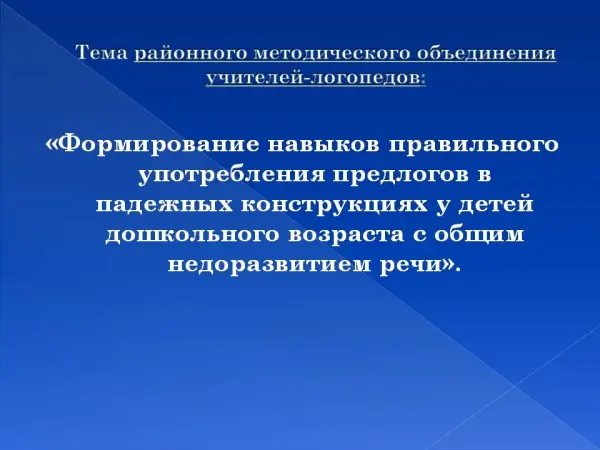 Тема районного методического объединения учителей-логопедов:

«Формирование навыков правильного употребления предлогов в падежных конструкциях у детей дошкольного возраста с общим недоразвитием речи».